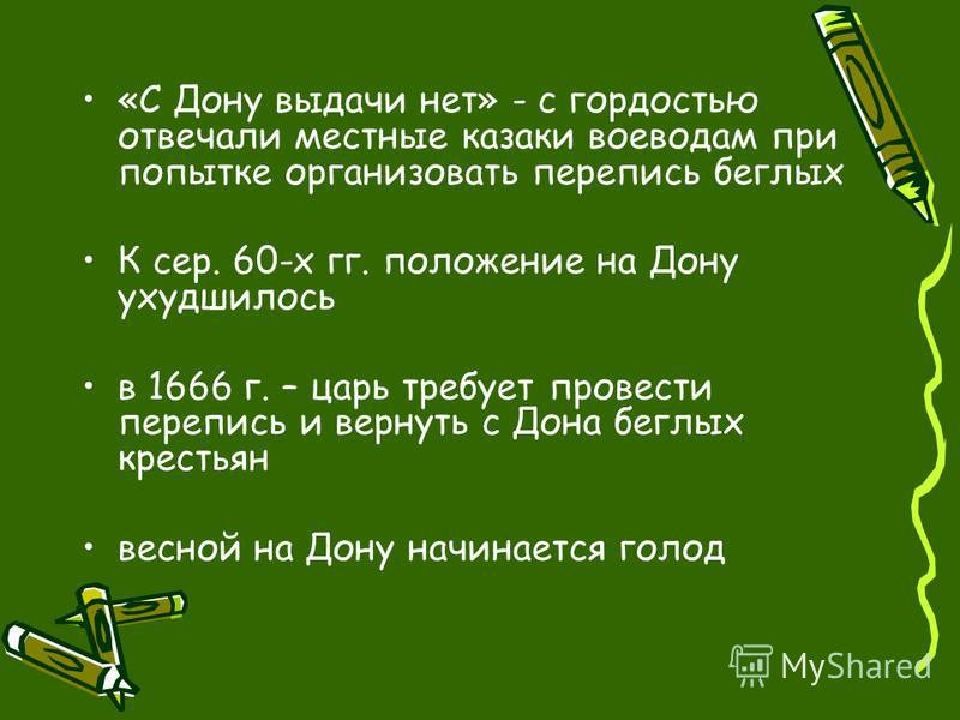 • «С Дону выдачи нет» - с гордостью отвечали местные казаки воеводам при попытке организовать перепись беглых

• К сер. 60-х гг. положение на Дону ухудшилось

• в 1666 г. – царь требует провести перепись и вернуть с Дона беглых крестьян

• весной на Дону начинается голод

MyShared